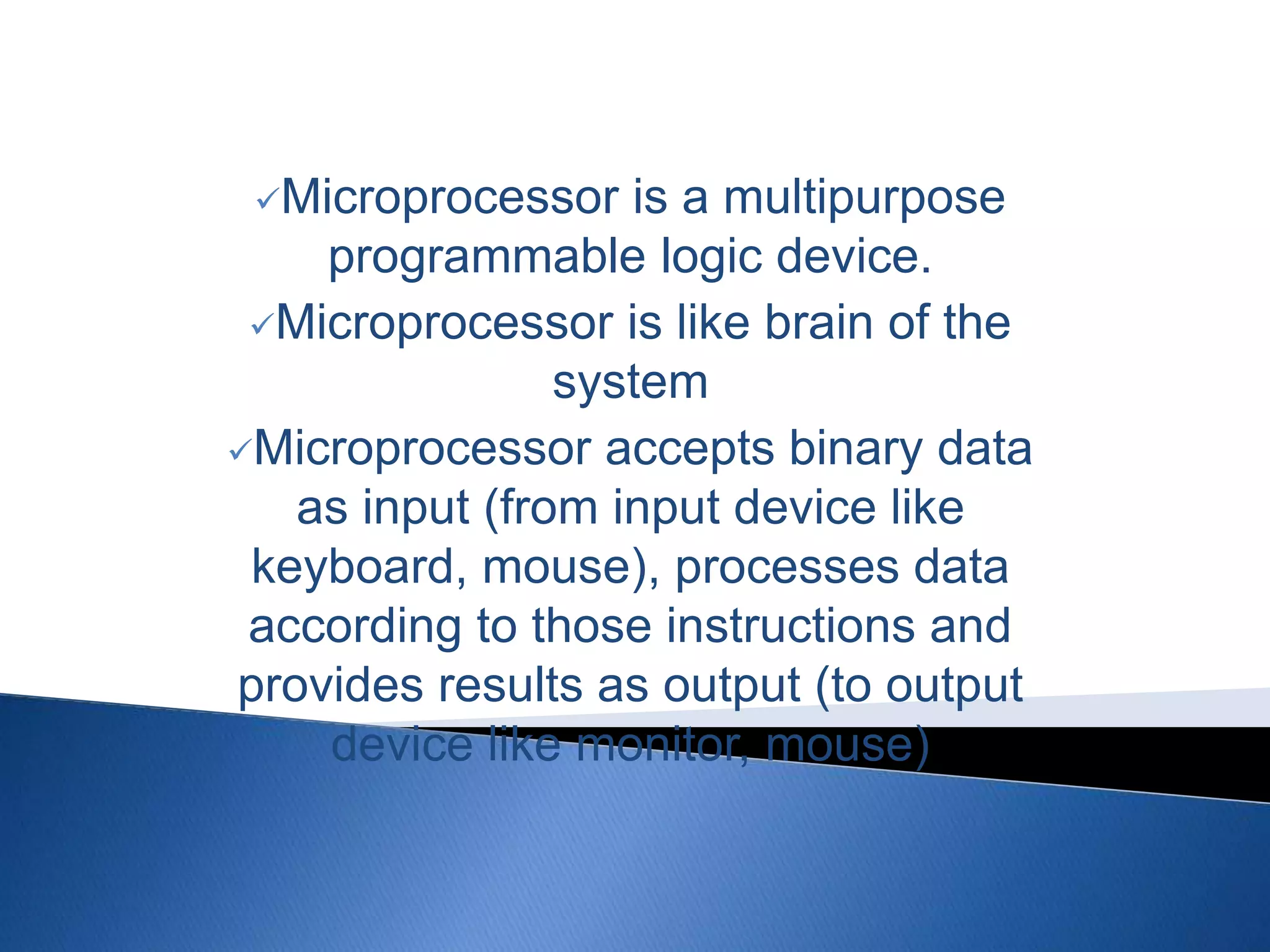 ✓Microprocessor is a multipurpose programmable logic device.

✓Microprocessor is like brain of the system

✓Microprocessor accepts binary data as input (from input device like keyboard, mouse), processes data according to those instructions and provides results as output (to output device like monitor, mouse)